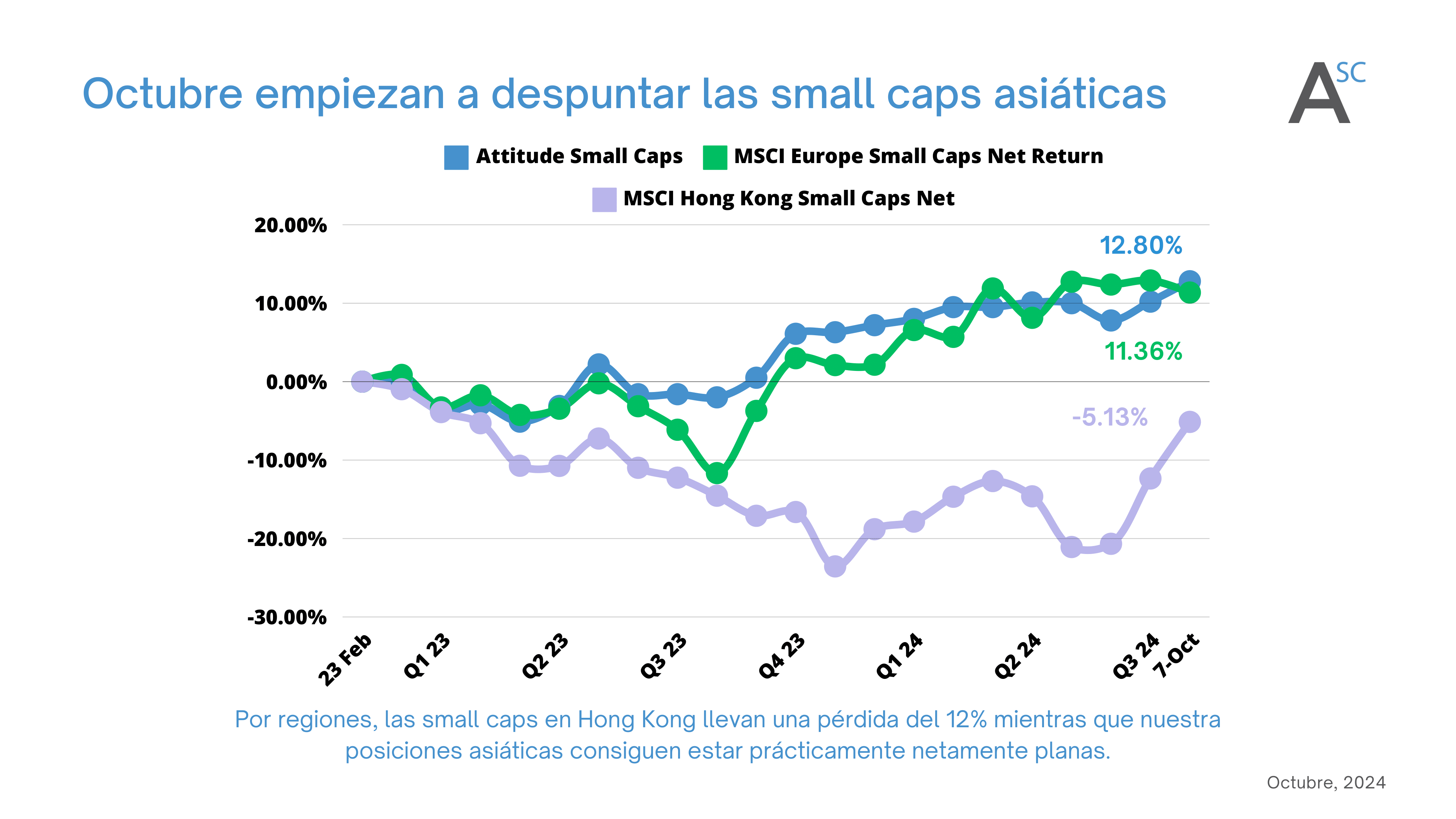 Octubre empiezan a despuntar las small caps asiáticas

A SC

Attitude Small Caps
MSCI Europe Small Caps Net Return
MSCI Hong Kong Small Caps Net

20.00%
10.00%
0.00%
-10.00%
-20.00%
-30.00%

12.80%
11.36%
-5.13%

23 Feb
Q1 23
Q2 23
Q3 23
Q4 23
Q1 24
Q2 24
Q3 24
7-Oct

Por regiones, las small caps en Hong Kong llevan una pérdida del 12% mientras que nuestra posiciones asiáticas consiguen estar prácticamente netamente planas.

Octubre, 2024